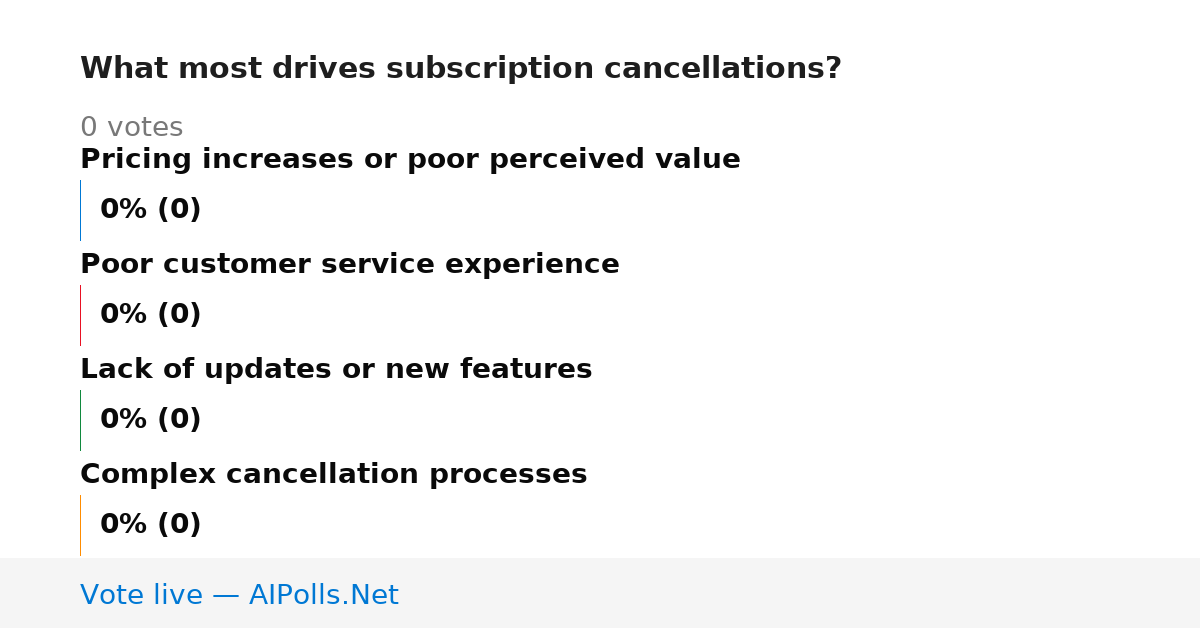 What most drives subscription cancellations?

0 votes

Pricing increases or poor perceived value

0% (0)

Poor customer service experience

0% (0)

Lack of updates or new features

0% (0)

Complex cancellation processes

0% (0)

Vote live — AIPolls.Net